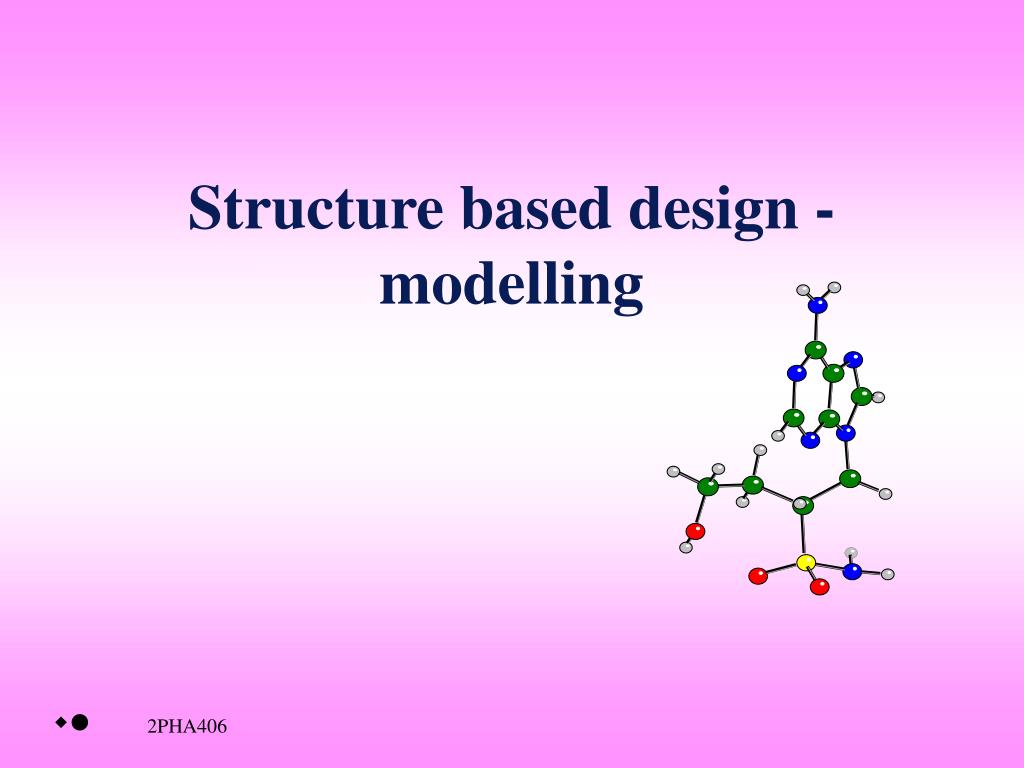 Structure based design - modelling

2PHA406